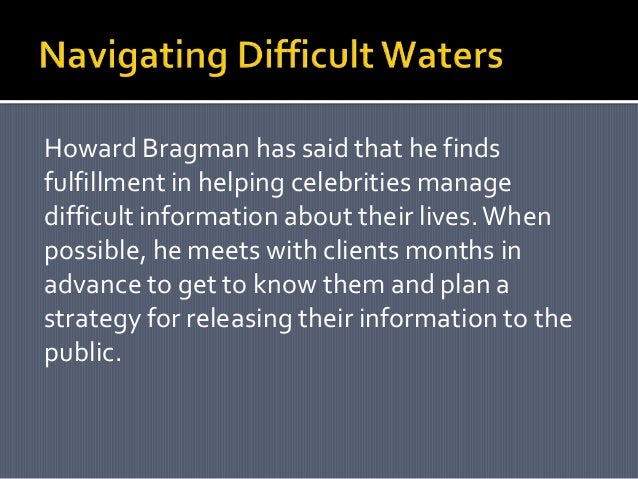 Navigating Difficult Waters

Howard Bragman has said that he finds fulfillment in helping celebrities manage difficult information about their lives. When possible, he meets with clients months in advance to get to know them and plan a strategy for releasing their information to the public.